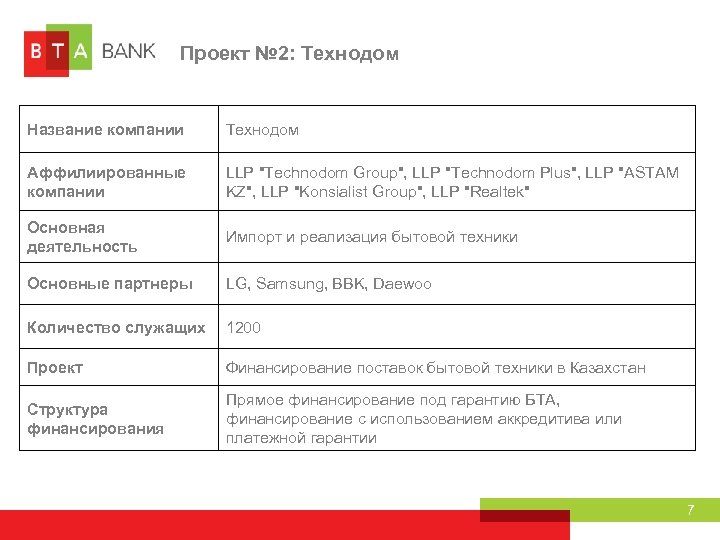 BTA BANK

Проект №2: Технодом

| Название компании | Технодом |
|---|---|
| Аффилиированные компании | LLP "Technodom Group", LLP "Technodom Plus", LLP "ASTAM KZ", LLP "Konsialist Group", LLP "Realtek" |
| Основная деятельность | Импорт и реализация бытовой техники |
| Основные партнеры | LG, Samsung, BBK, Daewoo |
| Количество служащих | 1200 |
| Проект | Финансирование поставок бытовой техники в Казахстан |
| Структура финансирования | Прямое финансирование под гарантию БТА, финансирование с использованием аккредитива или платежной гарантии |

7